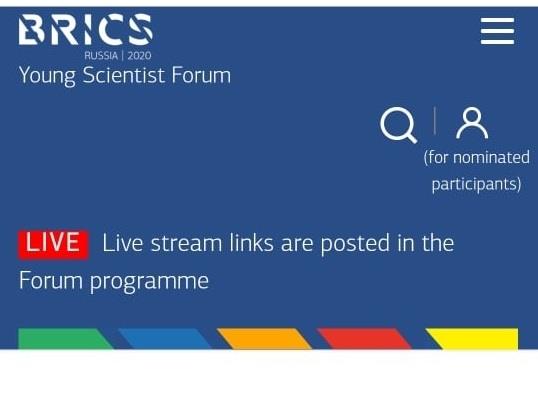 BRICS
RUSSIA | 2020
Young Scientist Forum

(for nominated participants)

LIVE Live stream links are posted in the Forum programme